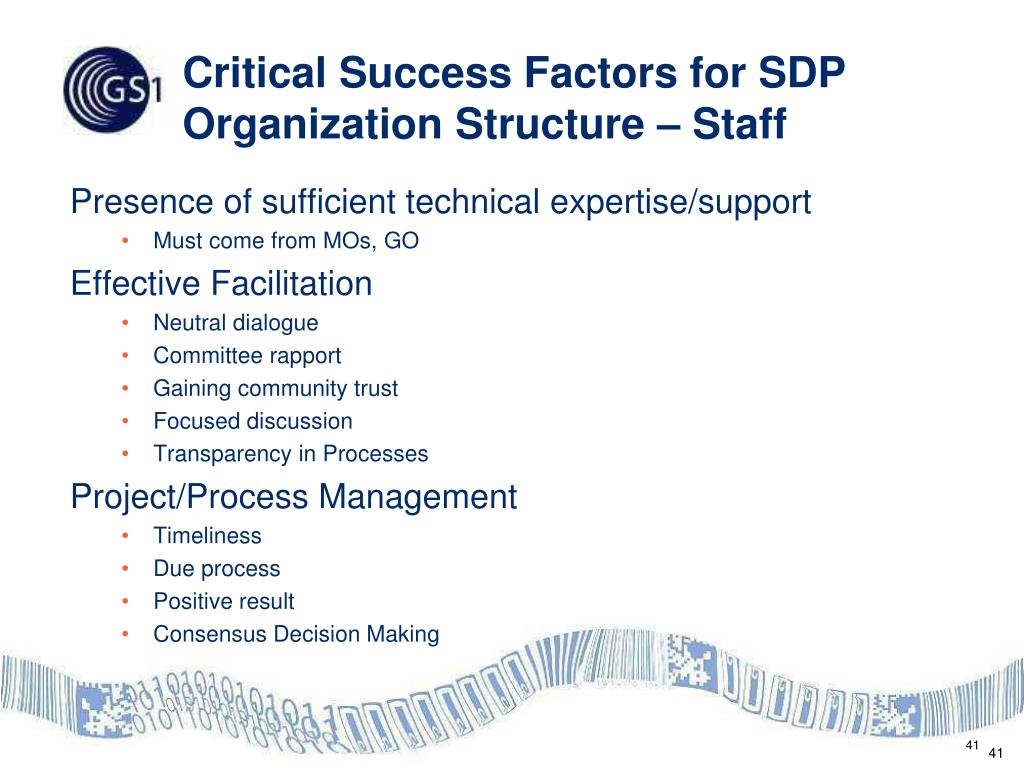 GS1

Critical Success Factors for SDP Organization Structure – Staff

Presence of sufficient technical expertise/support
• Must come from MOs, GO

Effective Facilitation
• Neutral dialogue
• Committee rapport
• Gaining community trust
• Focused discussion
• Transparency in Processes

Project/Process Management
• Timeliness
• Due process
• Positive result
• Consensus Decision Making

41 41